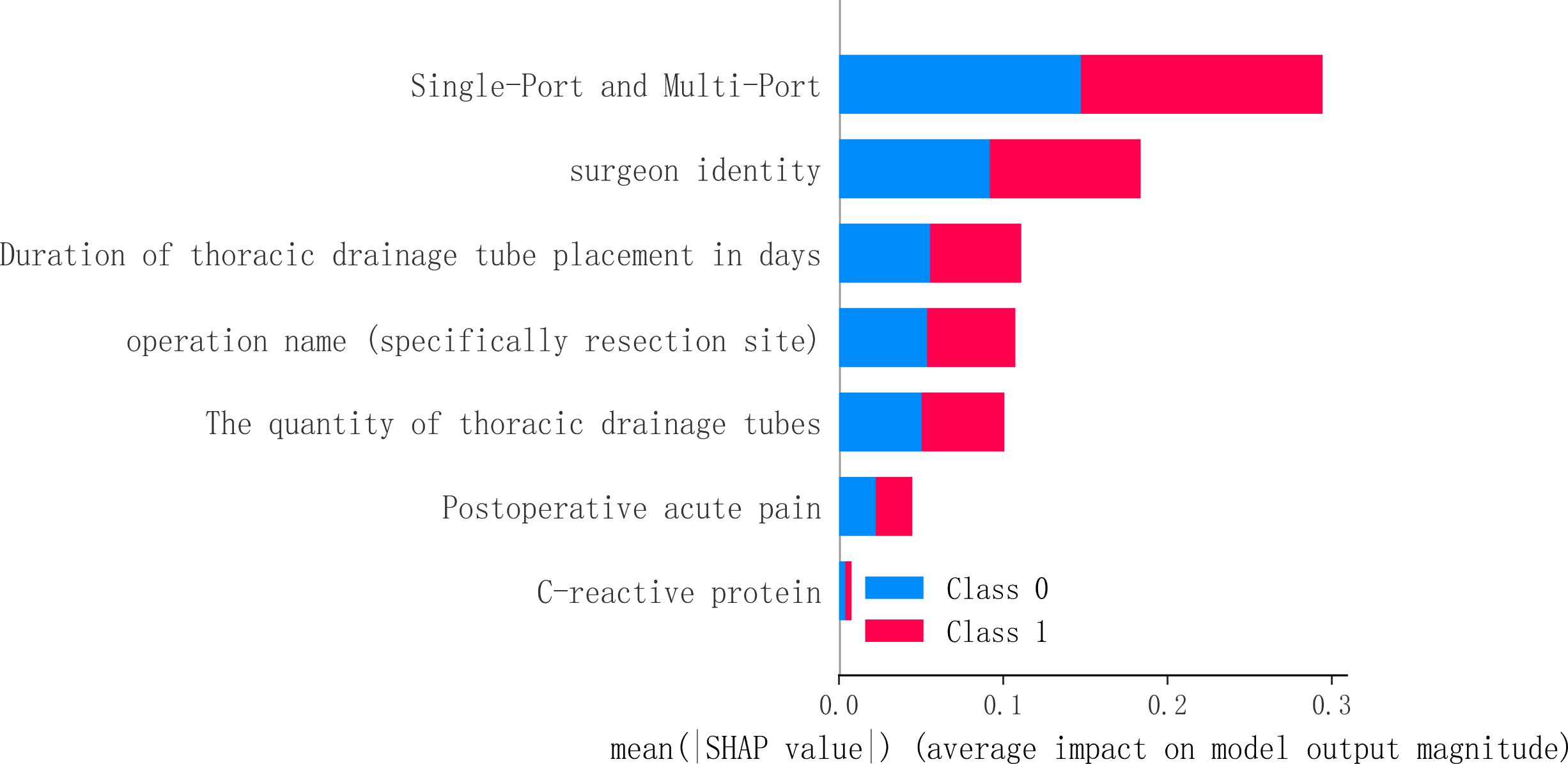 Single-Port and Multi-Port
surgeon identity
Duration of thoracic drainage tube placement in days
operation name (specifically resection site)
The quantity of thoracic drainage tubes
Postoperative acute pain
C-reactive protein

Class 0
Class 1

0.0
0.1
0.2
0.3
mean(|SHAP value|) (average impact on model output magnitude)